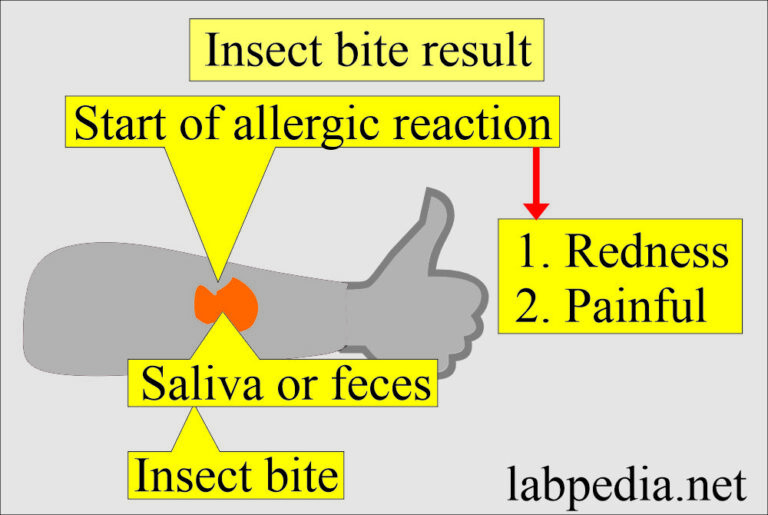 Insect bite result

Start of allergic reaction

1. Redness
2. Painful

Saliva or feces

Insect bite

labpedia.net